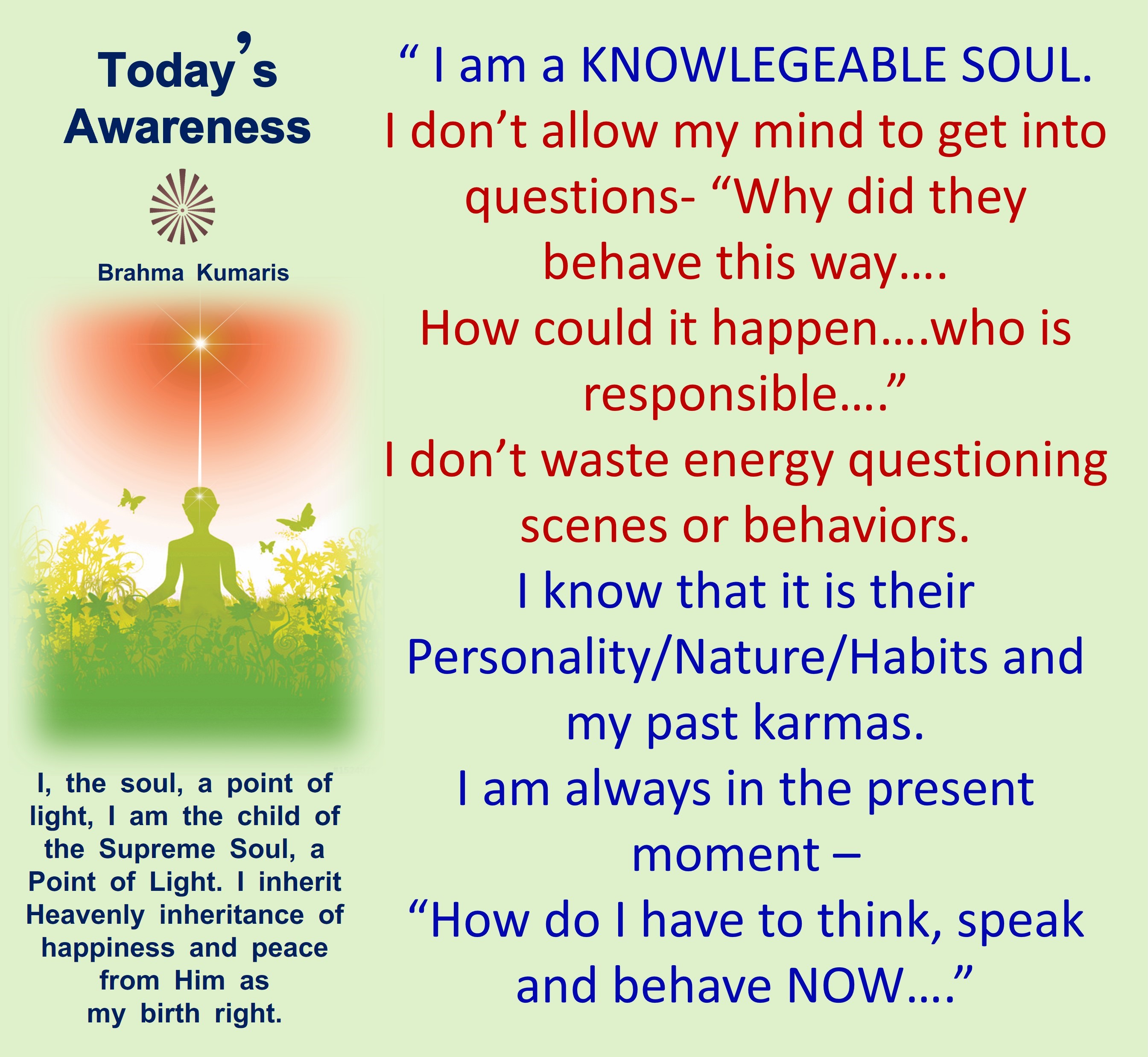 Today's Awareness

Brahma Kumaris

I, the soul, a point of light, I am the child of the Supreme Soul, a Point of Light. I inherit Heavenly inheritance of happiness and peace from Him as my birth right.

“ I am a KNOWLEGEABLE SOUL.
I don’t allow my mind to get into questions- “Why did they behave this way….
How could it happen….who is responsible….”
I don’t waste energy questioning scenes or behaviors.
I know that it is their Personality/Nature/Habits and my past karmas.
I am always in the present moment –
“How do I have to think, speak and behave NOW….”